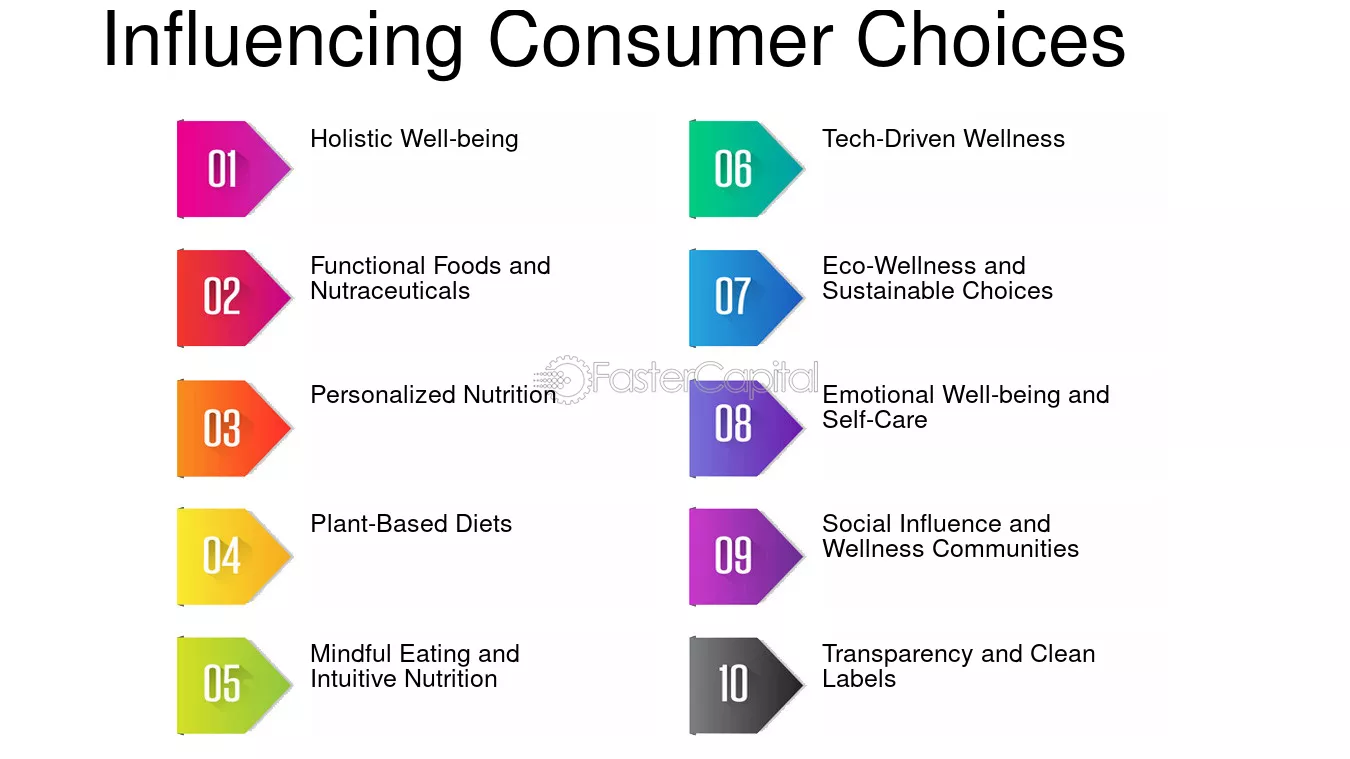 Influencing Consumer Choices

01 Holistic Well-being

02 Functional Foods and Nutraceuticals

03 Personalized Nutrition

04 Plant-Based Diets

05 Mindful Eating and Intuitive Nutrition

06 Tech-Driven Wellness

07 Eco-Wellness and Sustainable Choices

08 Emotional Well-being and Self-Care

09 Social Influence and Wellness Communities

10 Transparency and Clean Labels

FasterCapital